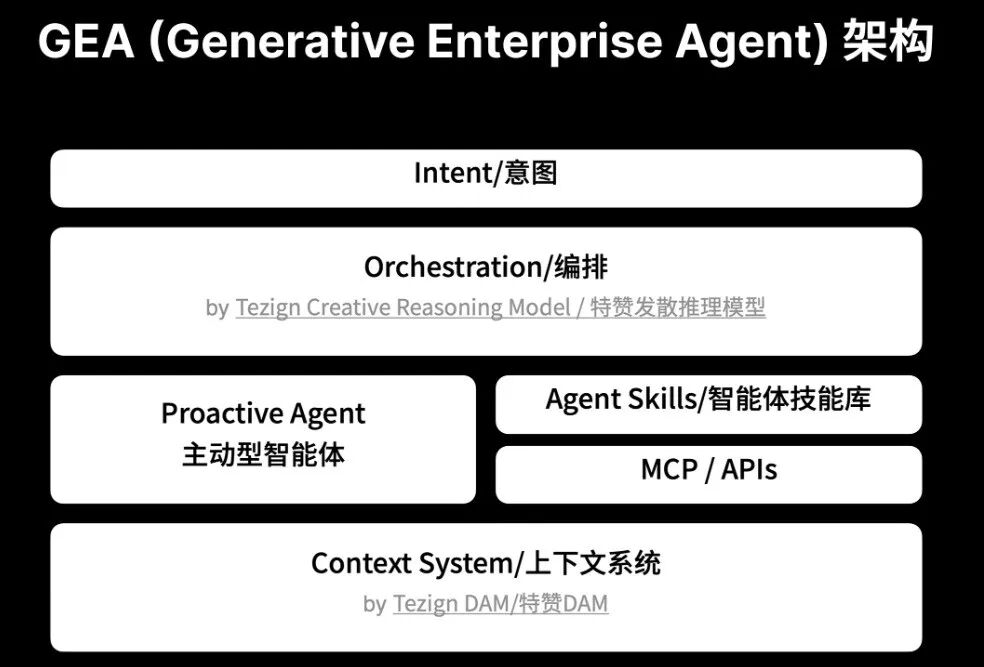 GEA (Generative Enterprise Agent) 架构

Intent/意图

Orchestration/编排
by Tezign Creative Reasoning Model / 特赞发散推理模型

Proactive Agent
主动型智能体

Agent Skills/智能体技能库

MCP / APIs

Context System/上下文系统
by Tezign DAM/特赞DAM